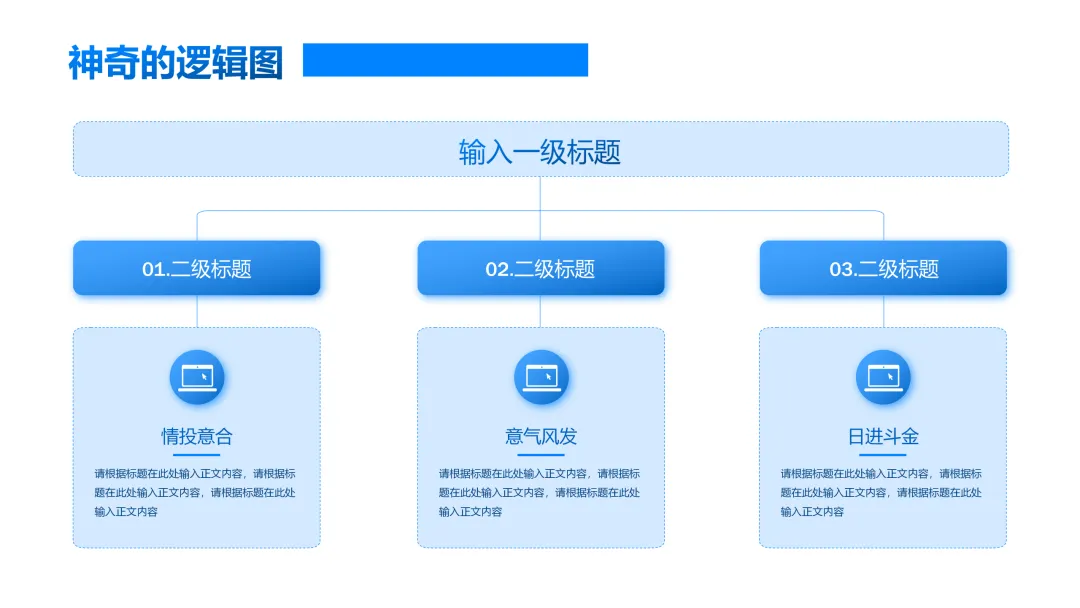 神奇的逻辑图

输入一级标题

01.二级标题

情投意合

请根据标题在此处输入正文内容，请根据标题在此处输入正文内容，请根据标题在此处输入正文内容

02.二级标题

意气风发

请根据标题在此处输入正文内容，请根据标题在此处输入正文内容，请根据标题在此处输入正文内容

03.二级标题

日进斗金

请根据标题在此处输入正文内容，请根据标题在此处输入正文内容，请根据标题在此处输入正文内容